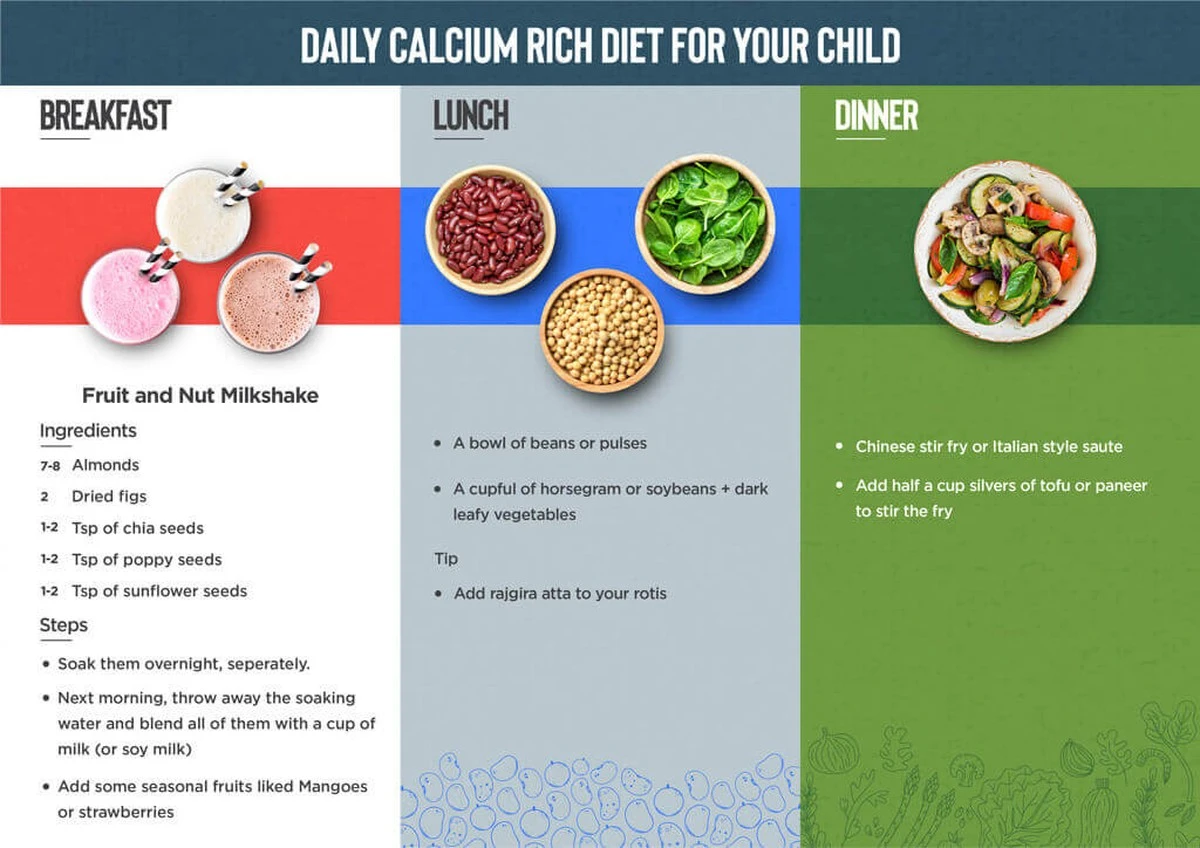 DAILY CALCIUM RICH DIET FOR YOUR CHILD

BREAKFAST

Fruit and Nut Milkshake

Ingredients

7-8 Almonds
2 Dried figs
1-2 Tsp of chia seeds
1-2 Tsp of poppy seeds
1-2 Tsp of sunflower seeds

Steps

• Soak them overnight, seperately.
• Next morning, throw away the soaking water and blend all of them with a cup of milk (or soy milk)
• Add some seasonal fruits liked Mangoes or strawberries

LUNCH

• A bowl of beans or pulses
• A cupful of horsegram or soybeans + dark leafy vegetables

Tip

• Add rajgira atta to your rotis

DINNER

• Chinese stir fry or Italian style saute
• Add half a cup silvers of tofu or paneer to stir the fry